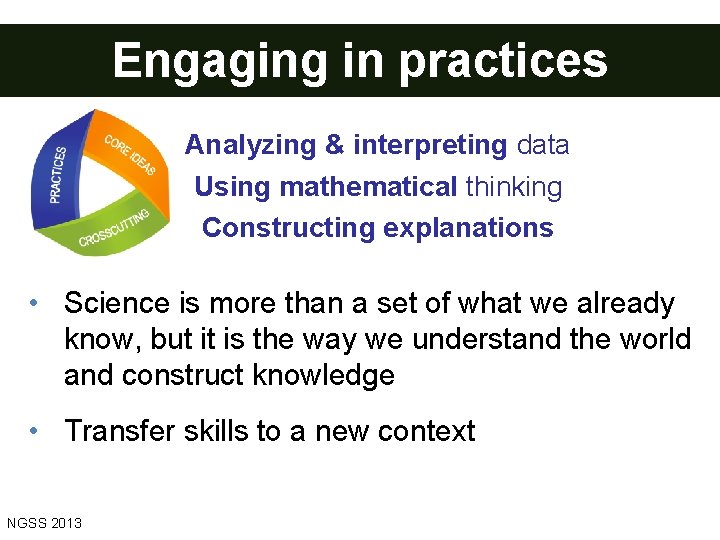 Engaging in practices

PRACTICES
CORE IDEAS
CROSSCUTTING

Analyzing & interpreting data
Using mathematical thinking
Constructing explanations

• Science is more than a set of what we already know, but it is the way we understand the world and construct knowledge

• Transfer skills to a new context

NGSS 2013